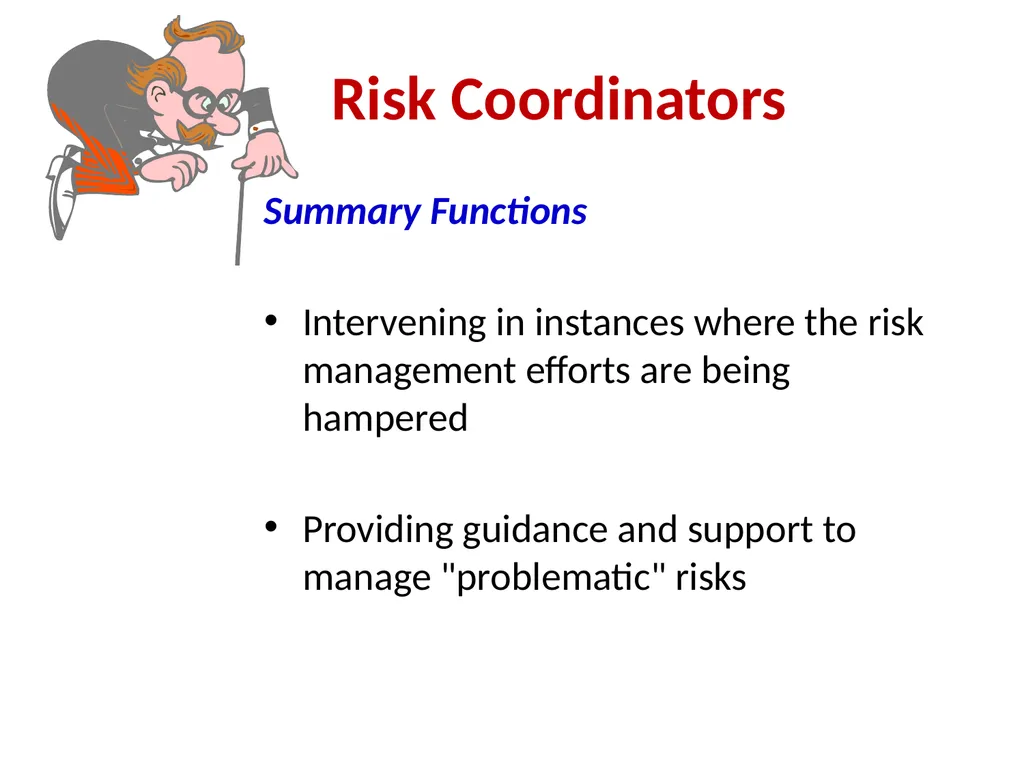 Risk Coordinators

Summary Functions

• Intervening in instances where the risk management efforts are being hampered

• Providing guidance and support to manage "problematic" risks